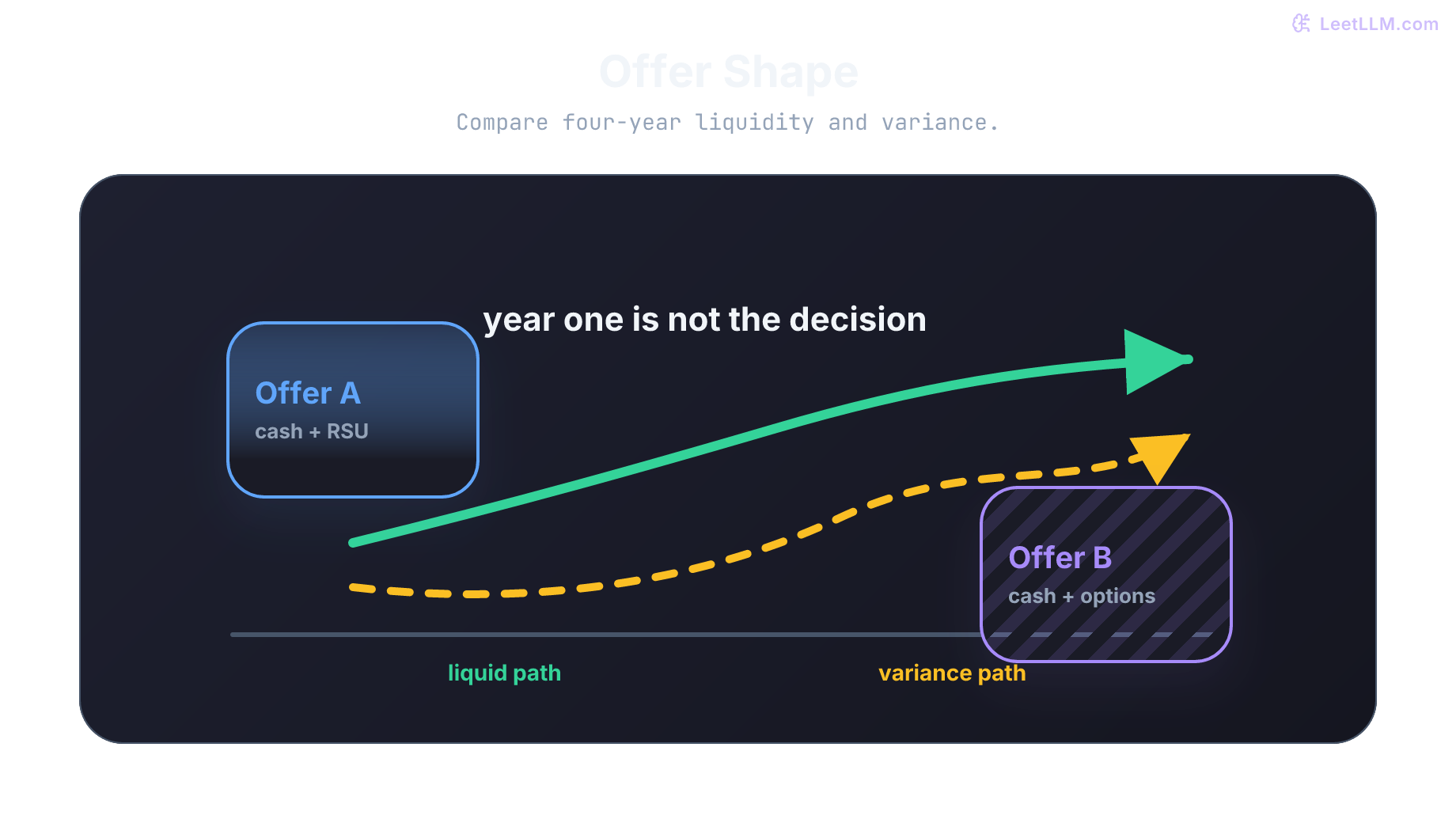 LeetLLM.com

Offer Shape

Compare four-year liquidity and variance.

year one is not the decision

Offer A
cash + RSU

Offer B
cash + options

liquid path

variance path